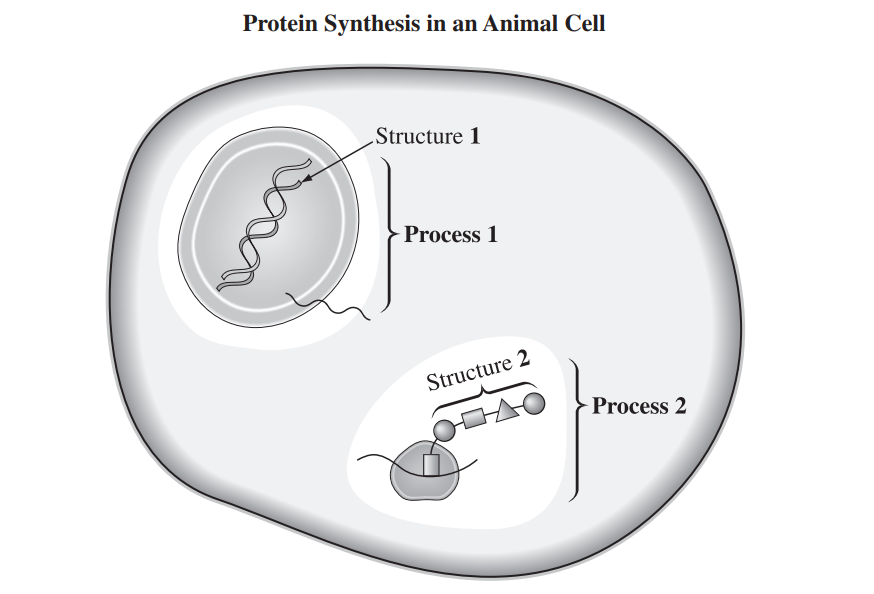 Protein Synthesis in an Animal Cell

Structure 1

Process 1

Structure 2

Process 2